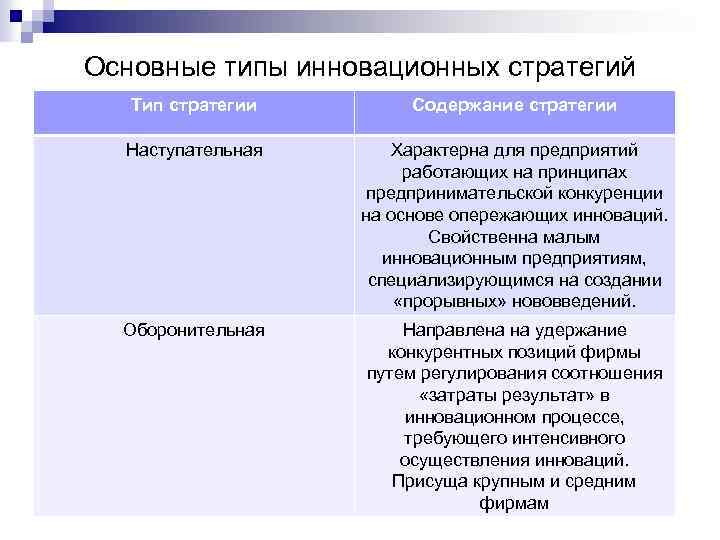 Основные типы инновационных стратегий

| Тип стратегии | Содержание стратегии |
|---|---|
| Наступательная | Характерна для предприятий работающих на принципах предпринимательской конкуренции на основе опережающих инноваций. Свойственна малым инновационным предприятиям, специализирующимся на создании «прорывных» нововведений. |
| Оборонительная | Направлена на удержание конкурентных позиций фирмы путем регулирования соотношения «затраты результат» в инновационном процессе, требующего интенсивного осуществления инноваций. Присуща крупным и средним фирмам |